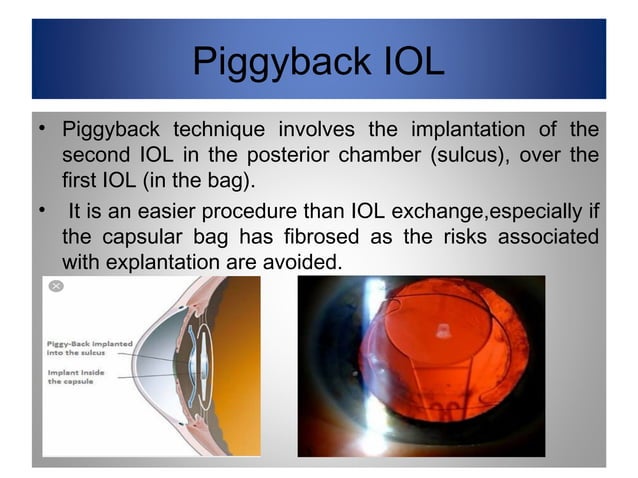 Piggyback IOL

• Piggyback technique involves the implantation of the second IOL in the posterior chamber (sulcus), over the first IOL (in the bag).

• It is an easier procedure than IOL exchange,especially if the capsular bag has fibrosed as the risks associated with explantation are avoided.

Piggy-Back implanted into the sulcus

Implant inside the capsule